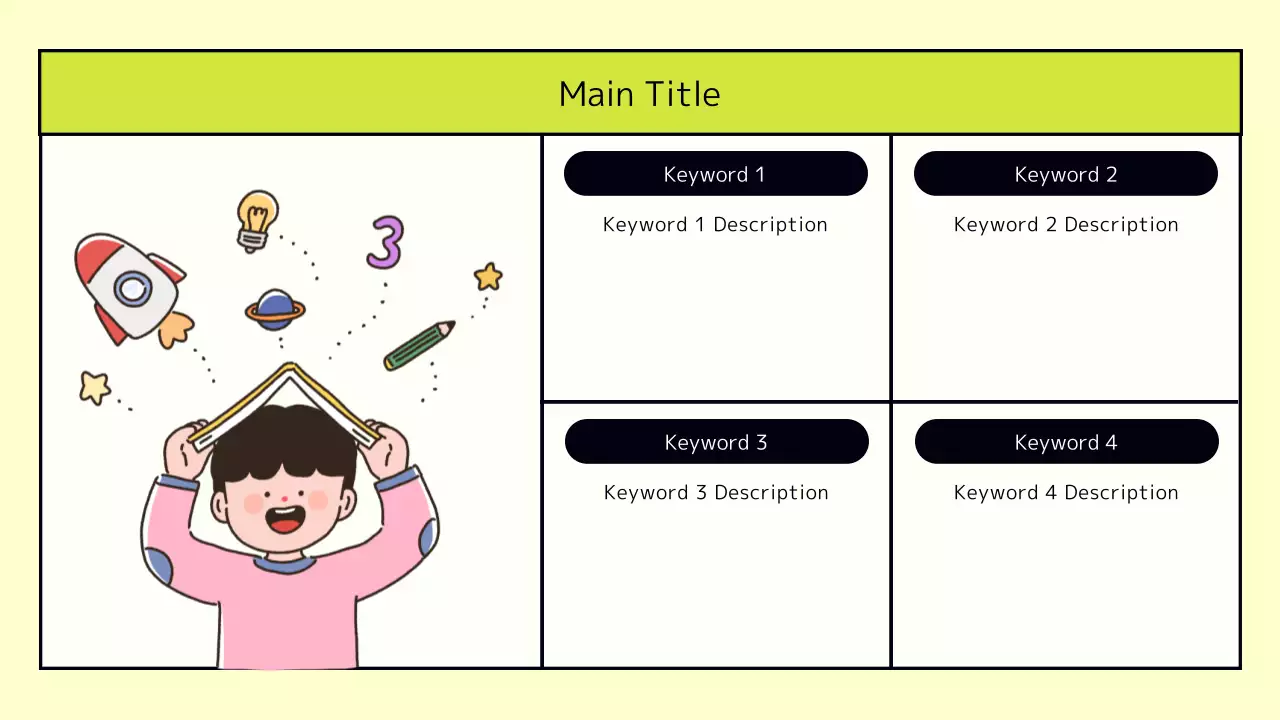 Main Title

3

Keyword 1

Keyword 1 Description

Keyword 2

Keyword 2 Description

Keyword 3

Keyword 3 Description

Keyword 4

Keyword 4 Description